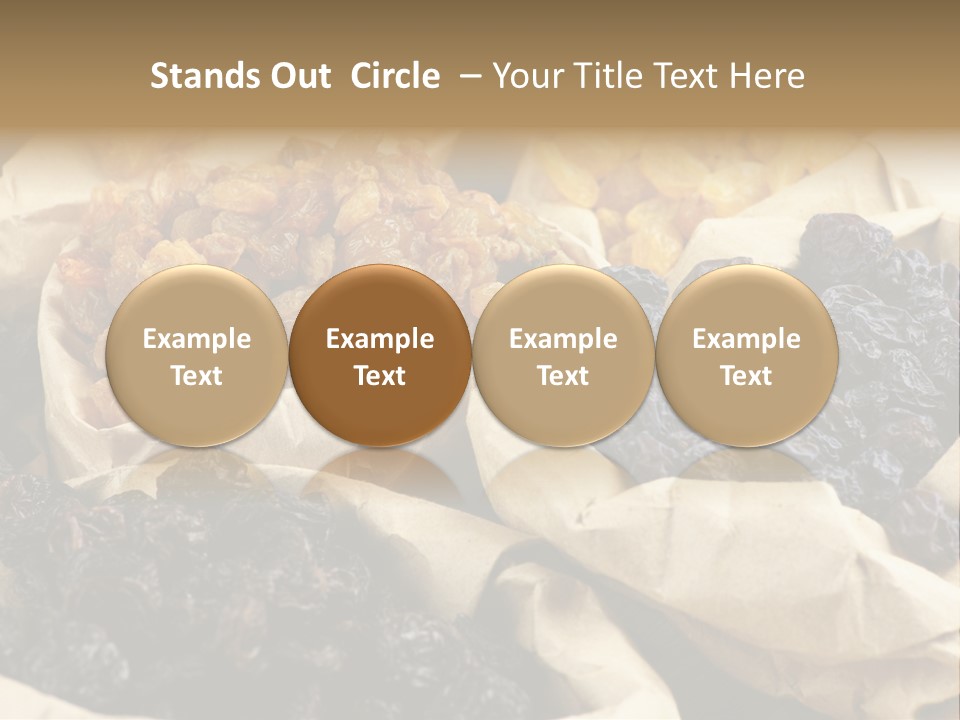 Stands Out Circle – Your Title Text Here

Example Text

Example Text

Example Text

Example Text